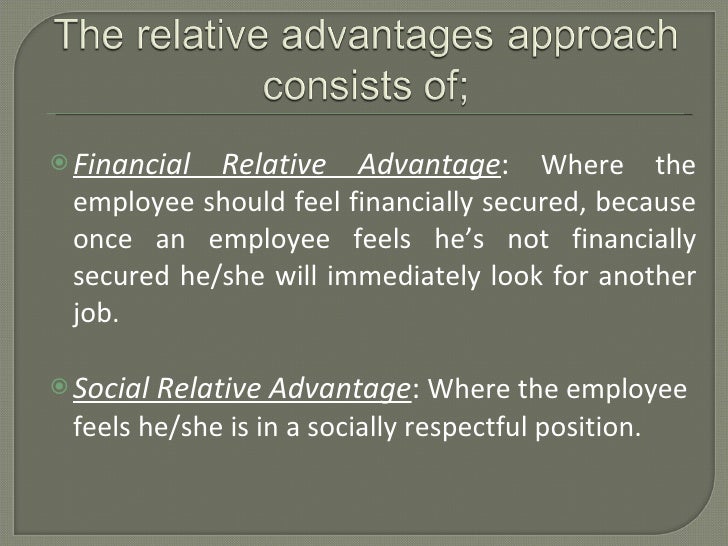 The relative advantages approach consists of;

• Financial Relative Advantage: Where the employee should feel financially secured, because once an employee feels he's not financially secured he/she will immediately look for another job.

• Social Relative Advantage: Where the employee feels he/she is in a socially respectful position.